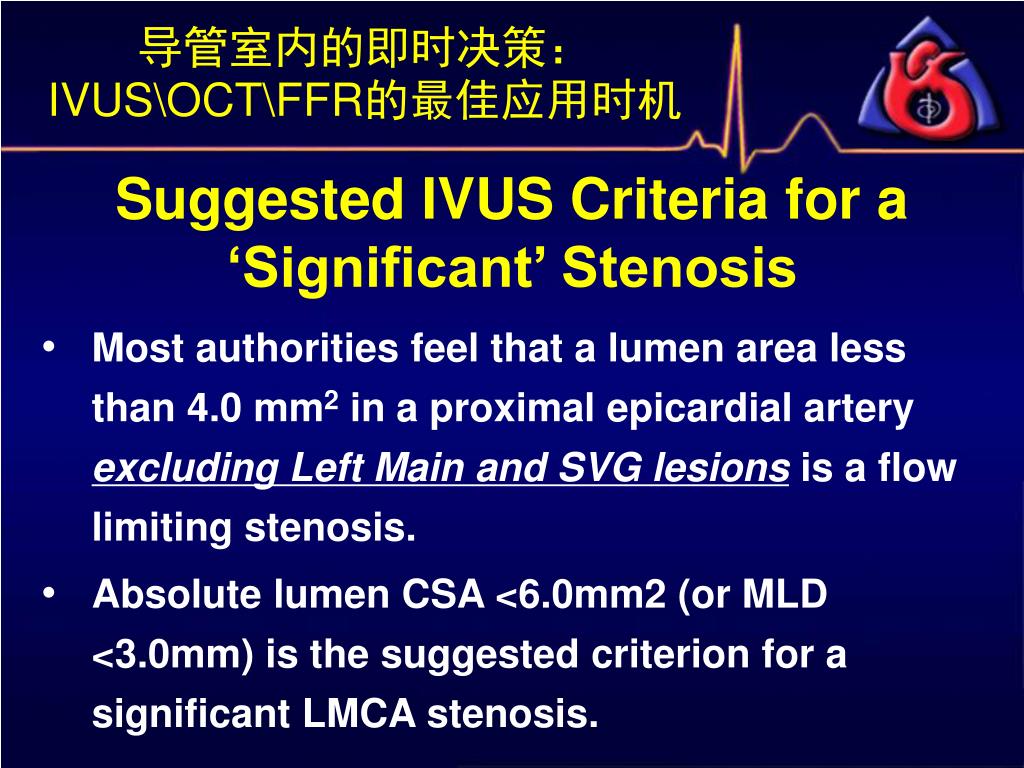 导管室内的即时决策：
IVUS\OCT\FFR的最佳应用时机

Suggested IVUS Criteria for a ‘Significant’ Stenosis

• Most authorities feel that a lumen area less than 4.0 mm$^2$ in a proximal epicardial artery excluding Left Main and SVG lesions is a flow limiting stenosis.

• Absolute lumen CSA <6.0mm2 (or MLD <3.0mm) is the suggested criterion for a significant LMCA stenosis.